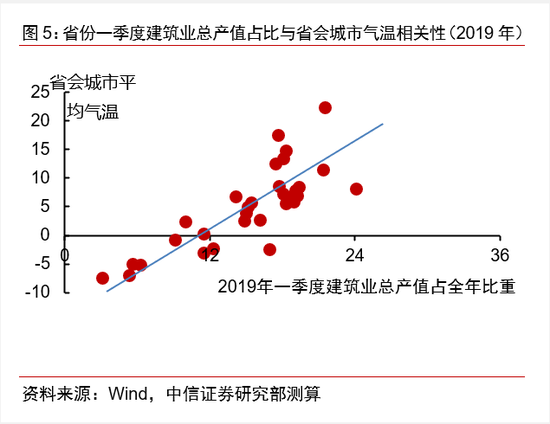 图 5：省份一季度建筑业总产值占比与省会城市气温相关性（2019 年）

省会城市平均气温

25
20
15
10
5
0
-5
-10

0
12
24
36

2019年一季度建筑业总产值占全年比重

资料来源：Wind，中信证券研究部测算